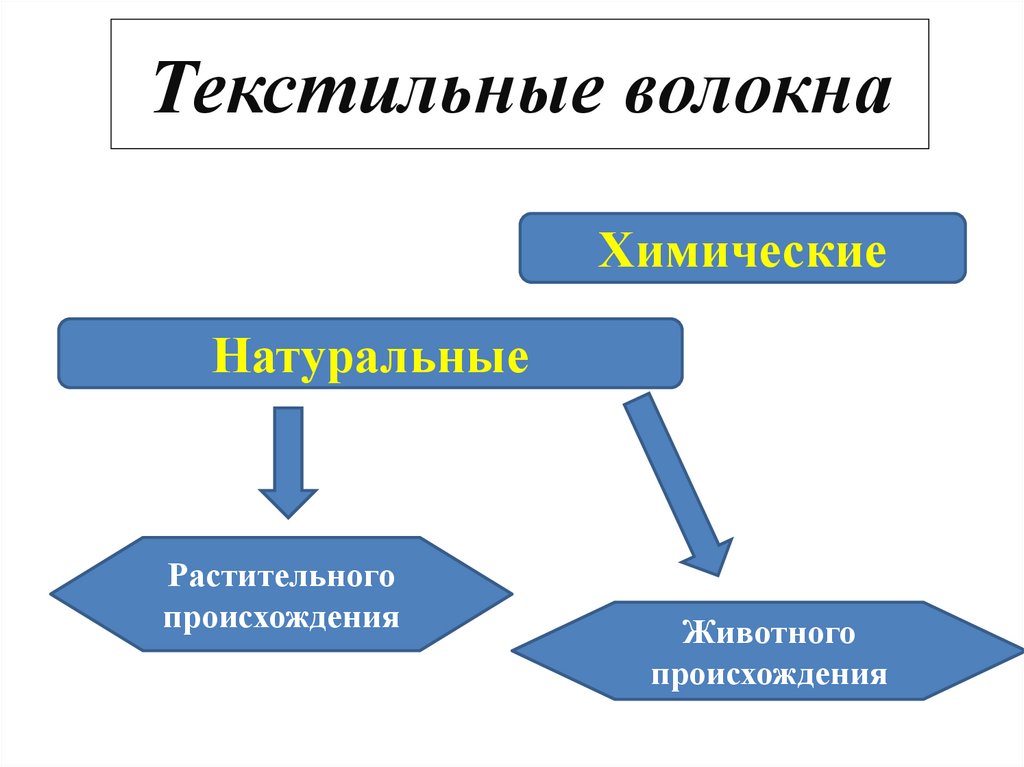 Текстильные волокна

Химические

Натуральные

Растительного происхождения

Животного происхождения